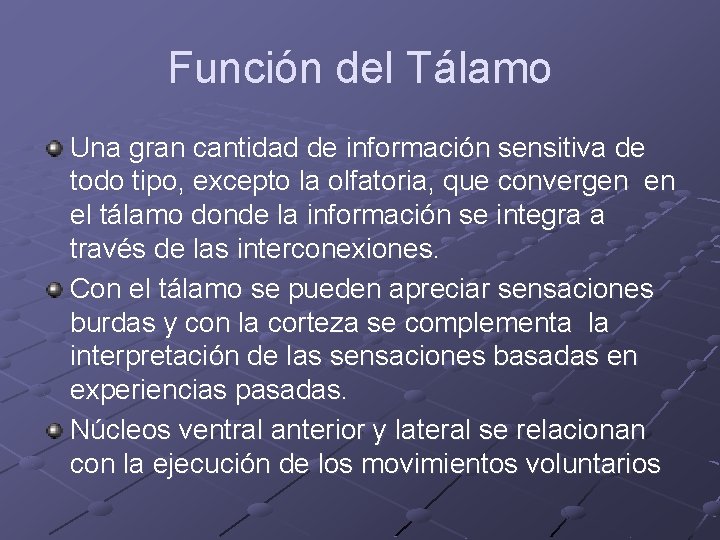 Función del Tálamo

Una gran cantidad de información sensitiva de todo tipo, excepto la olfatoria, que convergen en el tálamo donde la información se integra a través de las interconexiones.

Con el tálamo se pueden apreciar sensaciones burdas y con la corteza se complementa la interpretación de las sensaciones basadas en experiencias pasadas.

Núcleos ventral anterior y lateral se relacionan con la ejecución de los movimientos voluntarios